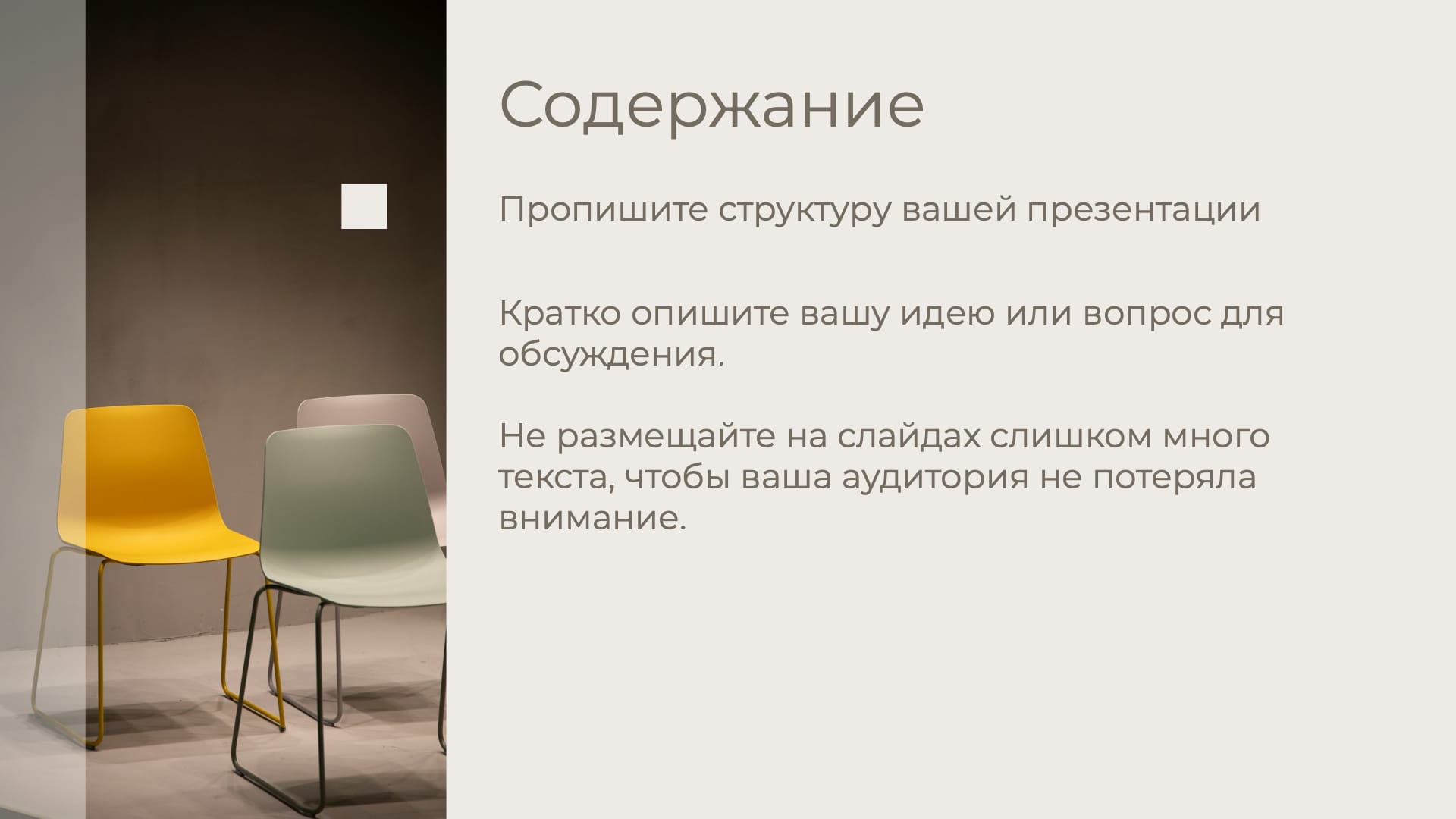 Содержание

Пропишите структуру вашей презентации

Кратко опишите вашу идею или вопрос для обсуждения.

Не размещайте на слайдах слишком много текста, чтобы ваша аудитория не потеряла внимание.